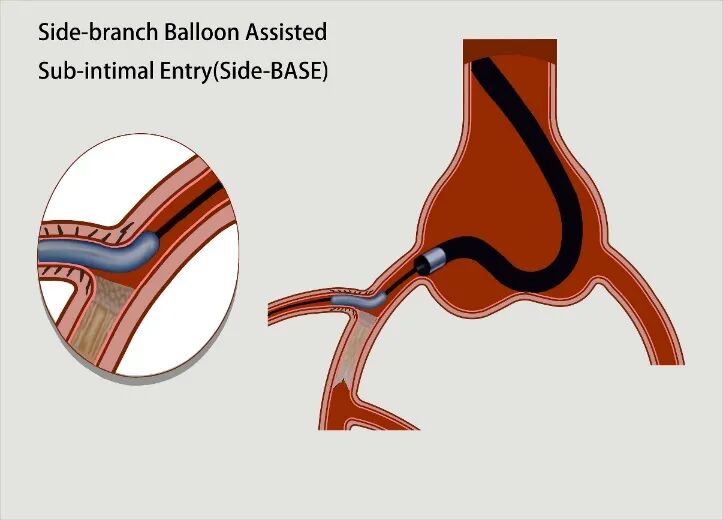 Side-branch Balloon Assisted
Sub-intimal Entry(Side-BASE)